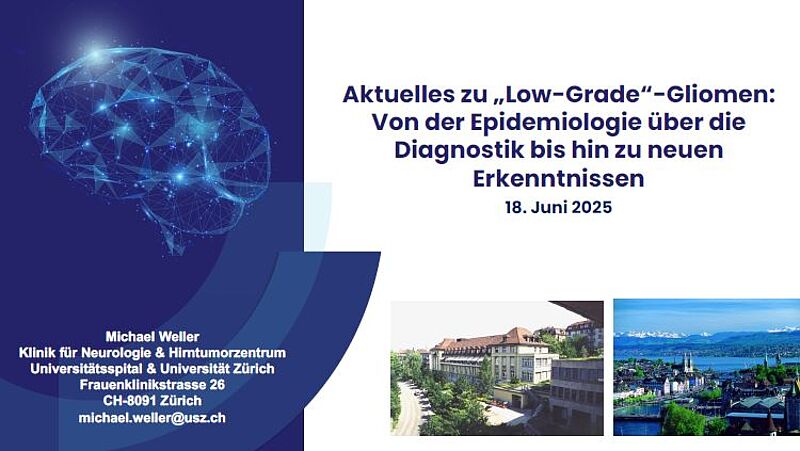 Aktuelles zu „Low-Grade“-Gliomen: Von der Epidemiologie über die Diagnostik bis hin zu neuen Erkenntnissen

18. Juni 2025

Michael Weller
Klinik für Neurologie & Hirntumorzentrum
Universitätsspital & Universität Zürich
Frauenklinikstrasse 26
CH-8091 Zürich
michael.weller@usz.ch